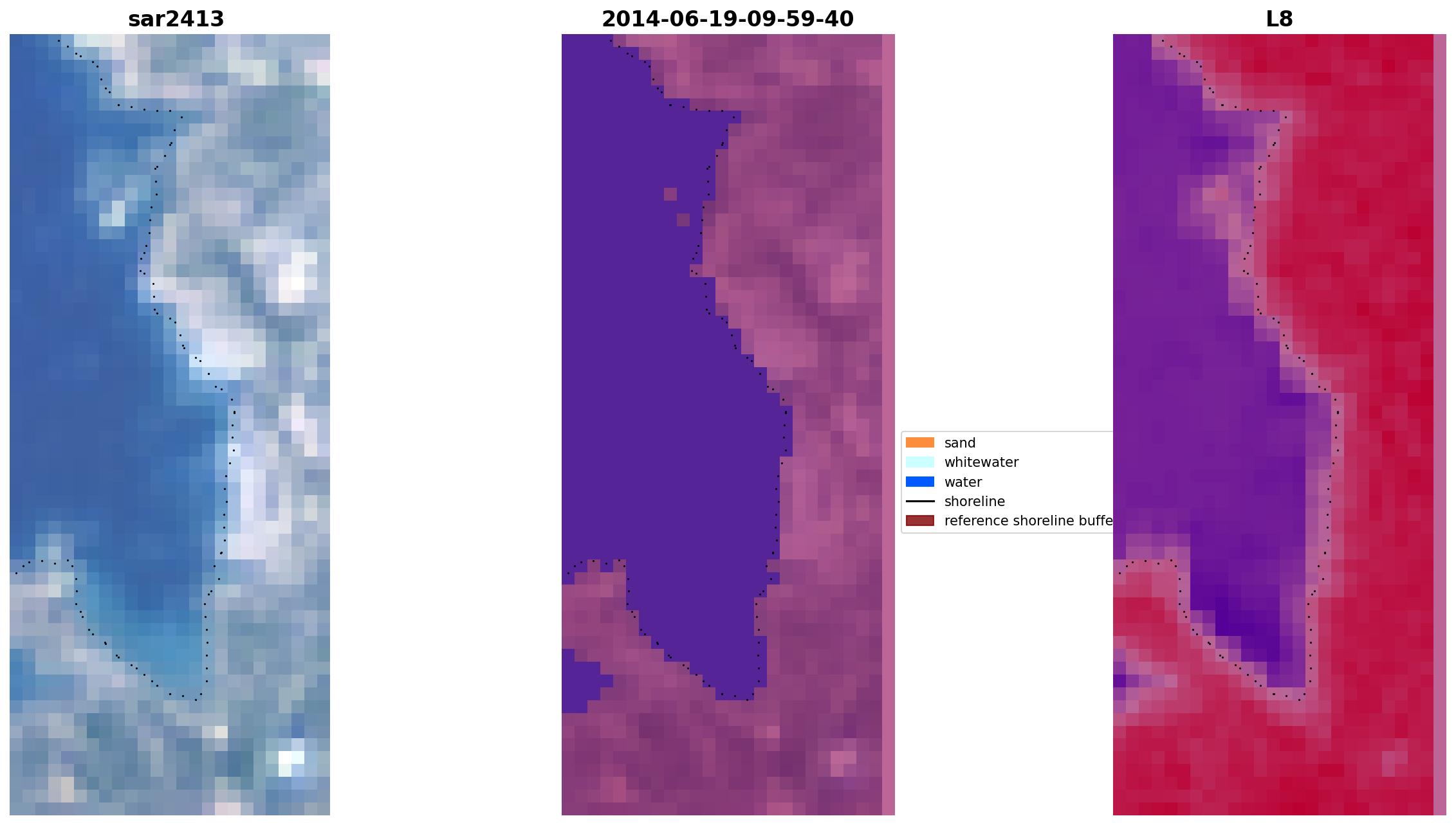 sar2413

2014-06-19-09-59-40

L8

sand
whitewater
water
shoreline
reference shoreline buffe